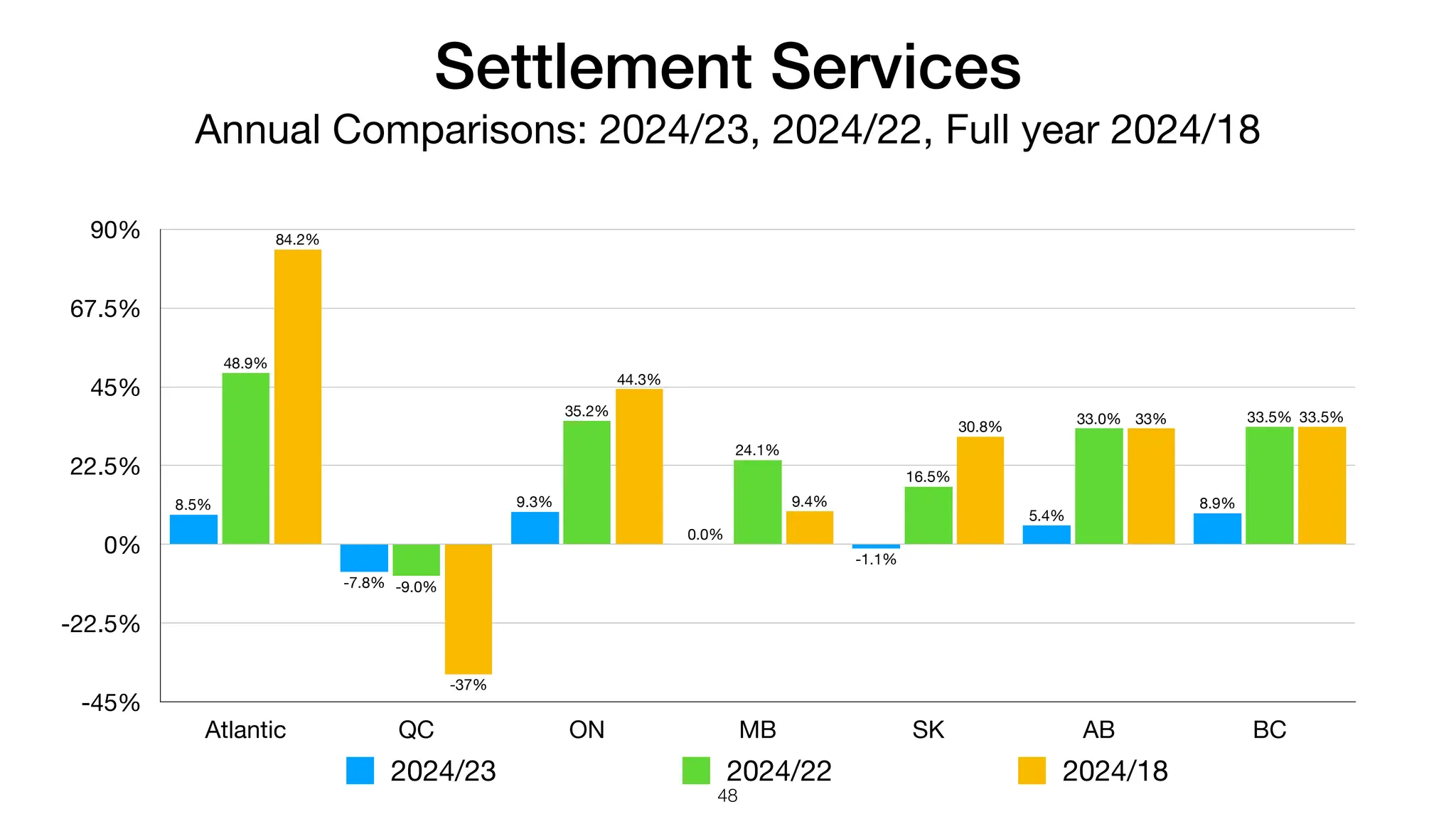 Settlement Services

Annual Comparisons: 2024/23, 2024/22, Full year 2024/18

90%
67.5%
45%
22.5%
0%
-22.5%
-45%

8.5%
48.9%
84.2%
-7.8%
-9.0%
-37%
9.3%
35.2%
44.3%
0.0%
24.1%
9.4%
-1.1%
16.5%
30.8%
5.4%
33.0%
33%
8.9%
33.5%
33.5%

Atlantic
QC
ON
MB
SK
AB
BC

2024/23
2024/22
2024/18

48